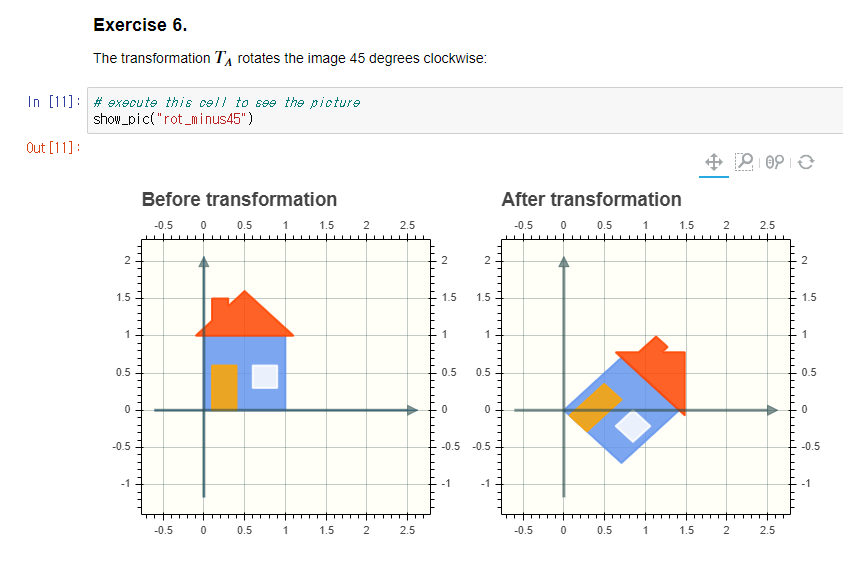 **Exercise 6.**

The transformation $T_A$ rotates the image 45 degrees clockwise:

In [11]: # execute this cell to see the picture
show_pic("rot_minus45")

Out[11]:

Before transformation

-0.5 0 0.5 1 1.5 2 2.5

2 1.5 1 0.5 0 -0.5 -1

2 1.5 1 0.5 0 -0.5 -1

-0.5 0 0.5 1 1.5 2 2.5

After transformation

-0.5 0 0.5 1 1.5 2 2.5

2 1.5 1 0.5 0 -0.5 -1

2 1.5 1 0.5 0 -0.5 -1

-0.5 0 0.5 1 1.5 2 2.5